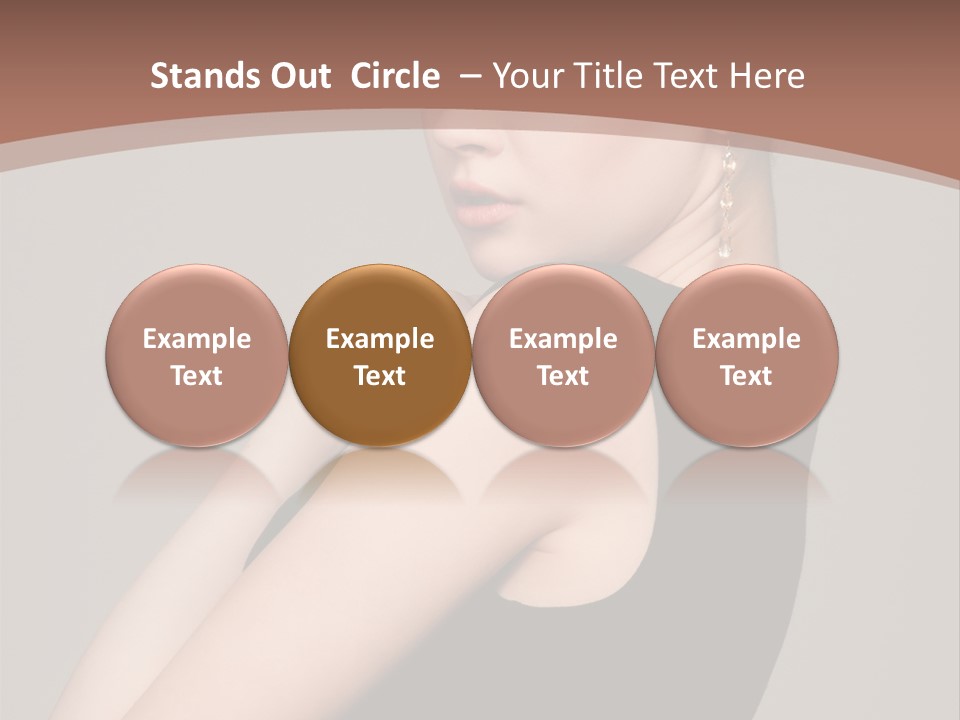 Stands Out Circle – Your Title Text Here

Example Text

Example Text

Example Text

Example Text